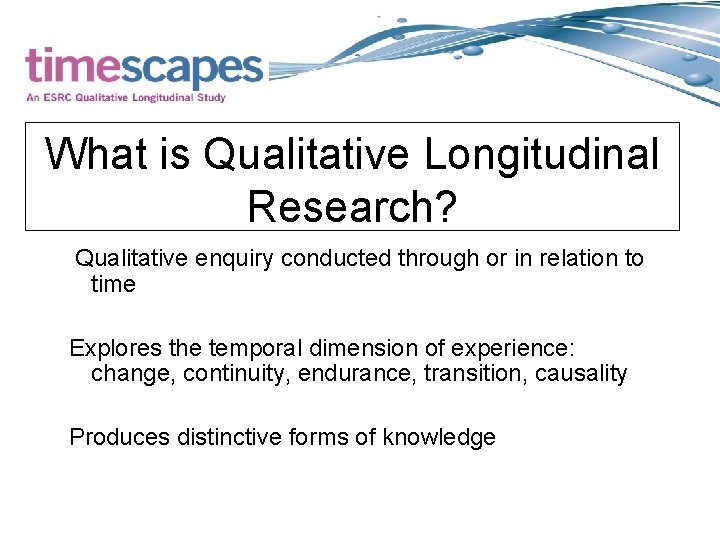 timescapes
An ESRC Qualitative Longitudinal Study

What is Qualitative Longitudinal Research?

Qualitative enquiry conducted through or in relation to time

Explores the temporal dimension of experience: change, continuity, endurance, transition, causality

Produces distinctive forms of knowledge